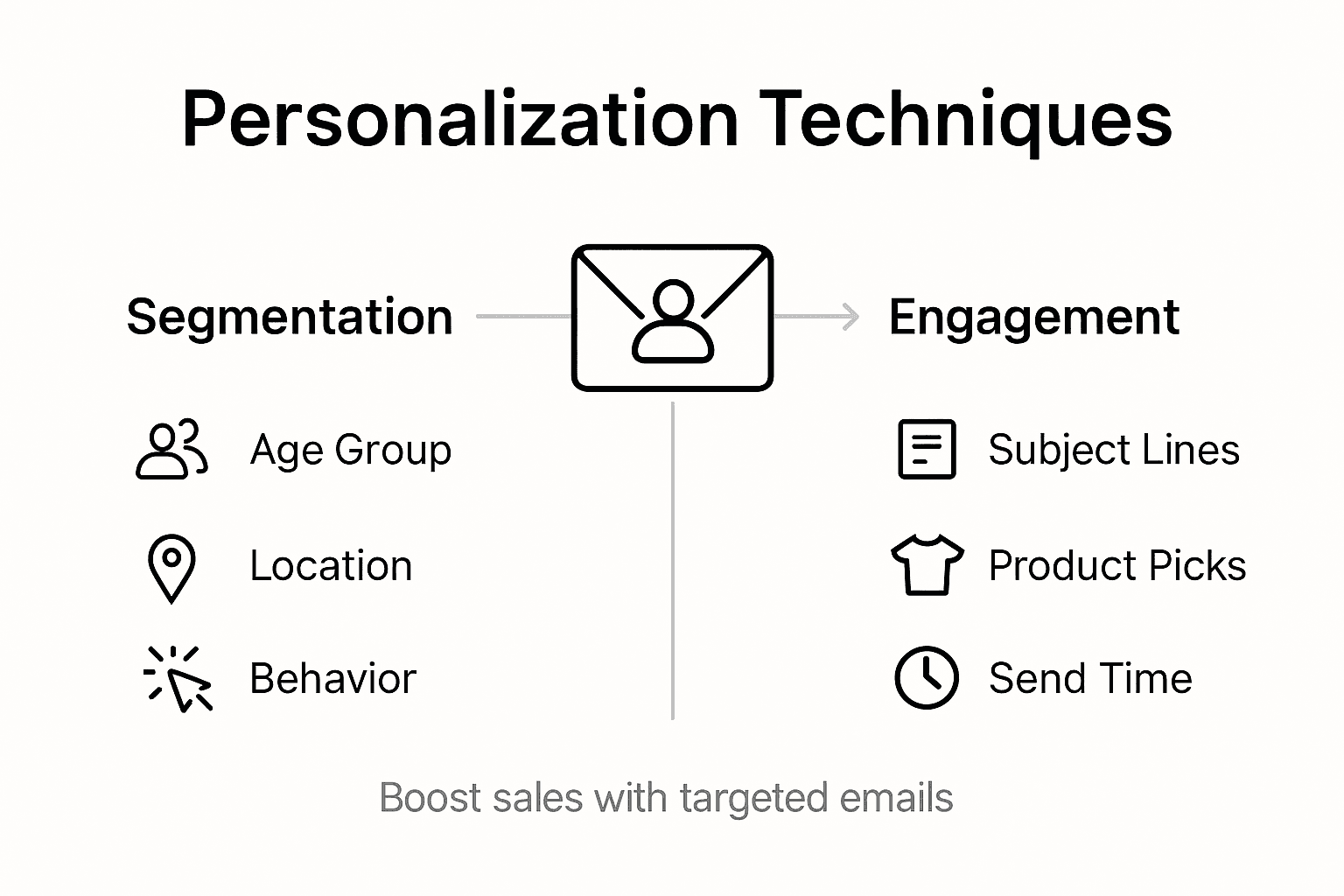 Personalization Techniques

Segmentation

Age Group

Location

Behavior

Engagement

Subject Lines

Product Picks

Send Time

Boost sales with targeted emails